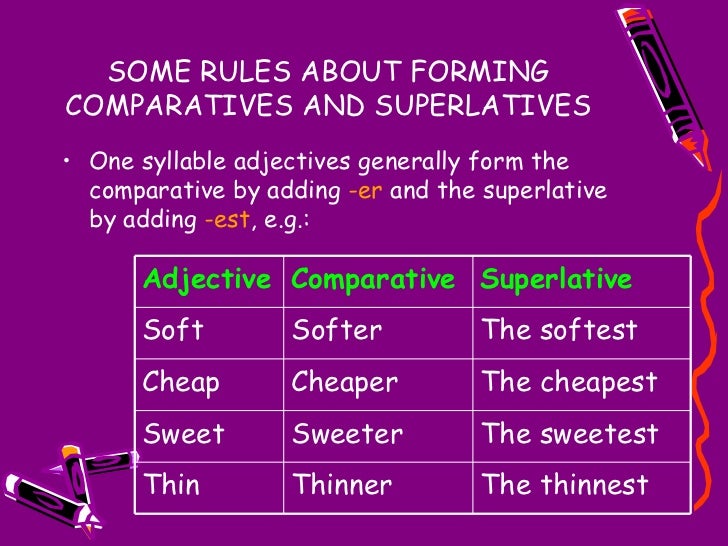 SOME RULES ABOUT FORMING COMPARATIVES AND SUPERLATIVES

• One syllable adjectives generally form the comparative by adding -er and the superlative by adding -est, e.g.:

| Adjective | Comparative | Superlative |
|---|---|---|
| Soft | Softer | The softest |
| Cheap | Cheaper | The cheapest |
| Sweet | Sweeter | The sweetest |
| Thin | Thinner | The thinnest |